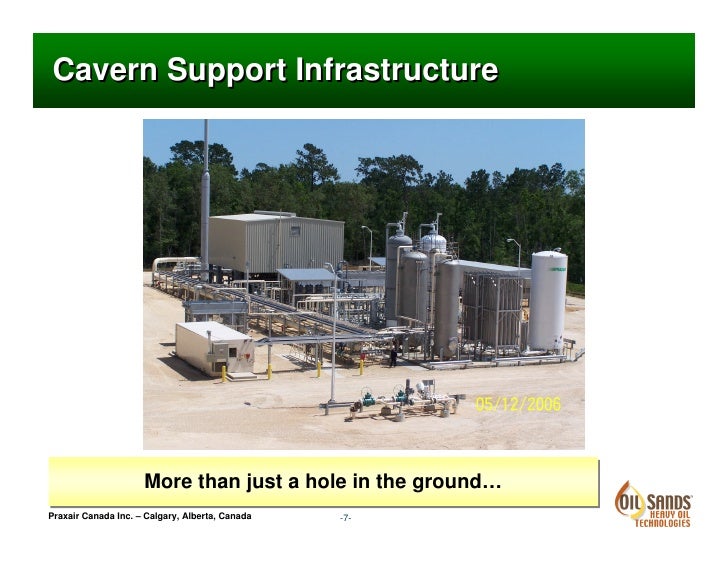 Cavern Support Infrastructure

05/12/2006

More than just a hole in the ground…

Praxair Canada Inc. – Calgary, Alberta, Canada

-7-

OIL SANDS HEAVY OIL TECHNOLOGIES